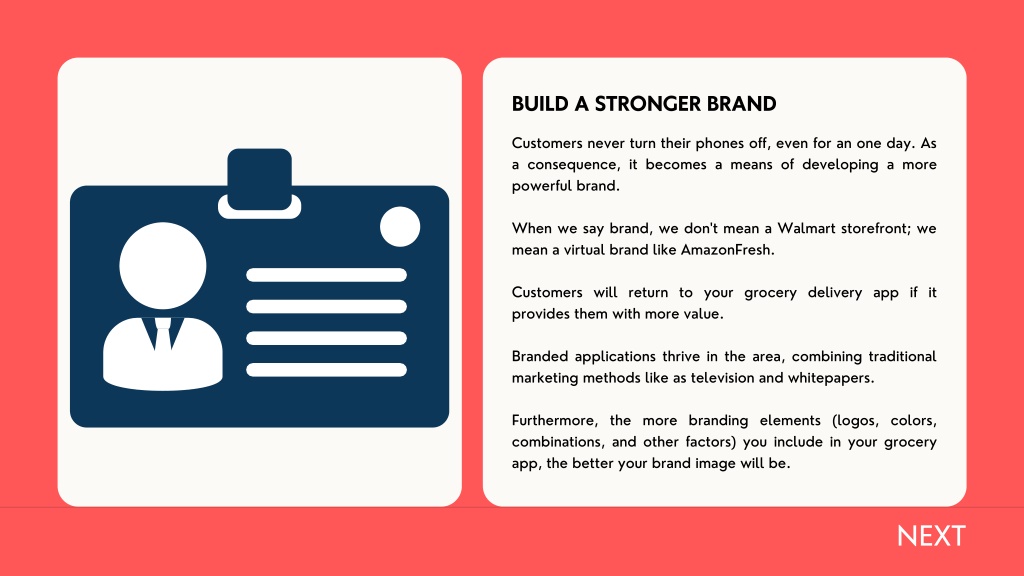 BUILD A STRONGER BRAND

Customers never turn their phones off, even for an one day. As a consequence, it becomes a means of developing a more powerful brand.

When we say brand, we don't mean a Walmart storefront; we mean a virtual brand like AmazonFresh.

Customers will return to your grocery delivery app if it provides them with more value.

Branded applications thrive in the area, combining traditional marketing methods like as television and whitepapers.

Furthermore, the more branding elements (logos, colors, combinations, and other factors) you include in your grocery app, the better your brand image will be.

NEXT